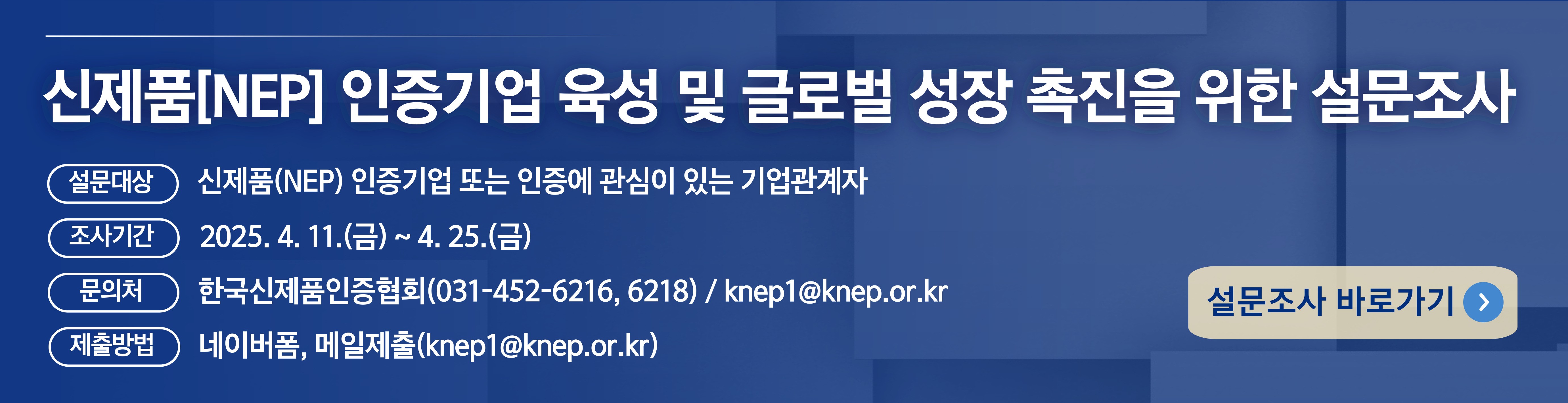 신제품[NEP] 인증기업 육성 및 글로벌 성장 촉진을 위한 설문조사

설문대상 신제품(NEP) 인증기업 또는 인증에 관심이 있는 기업관계자

조사기간 2025. 4. 11.(금) ~ 4. 25.(금)

문의처 한국신제품인증협회(031-452-6216, 6218) / knep1@knep.or.kr

제출방법 네이버폼, 메일제출(knep1@knep.or.kr)

설문조사 바로가기